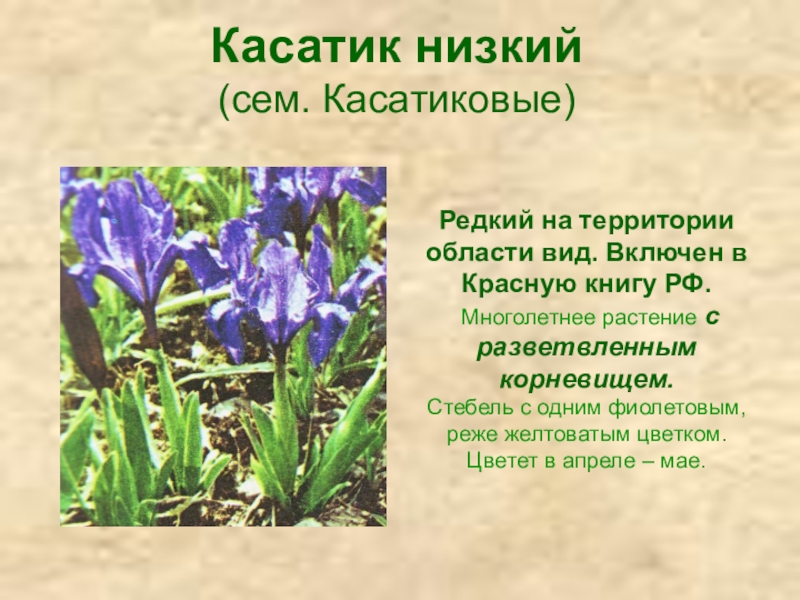 Касатик низкий
(сем. Касатиковые)

Редкий на территории области вид. Включен в Красную книгу РФ.

Многолетнее растение с разветвленным корневищем.

Стебель с одним фиолетовым, реже желтоватым цветком. Цветет в апреле – мае.